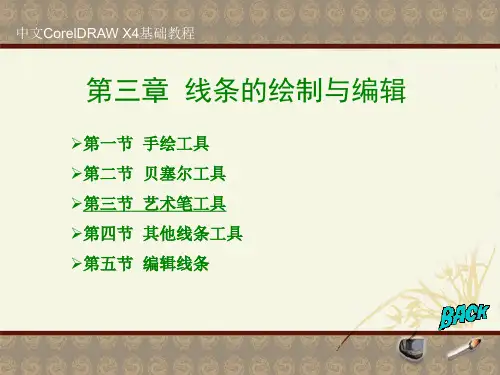 中文CorelDRAW X4基础教程

第三章 线条的绘制与编辑

➢第一节 手绘工具

➢第二节 贝塞尔工具

➢第三节 艺术笔工具

➢第四节 其他线条工具

➢第五节 编辑线条

BACK